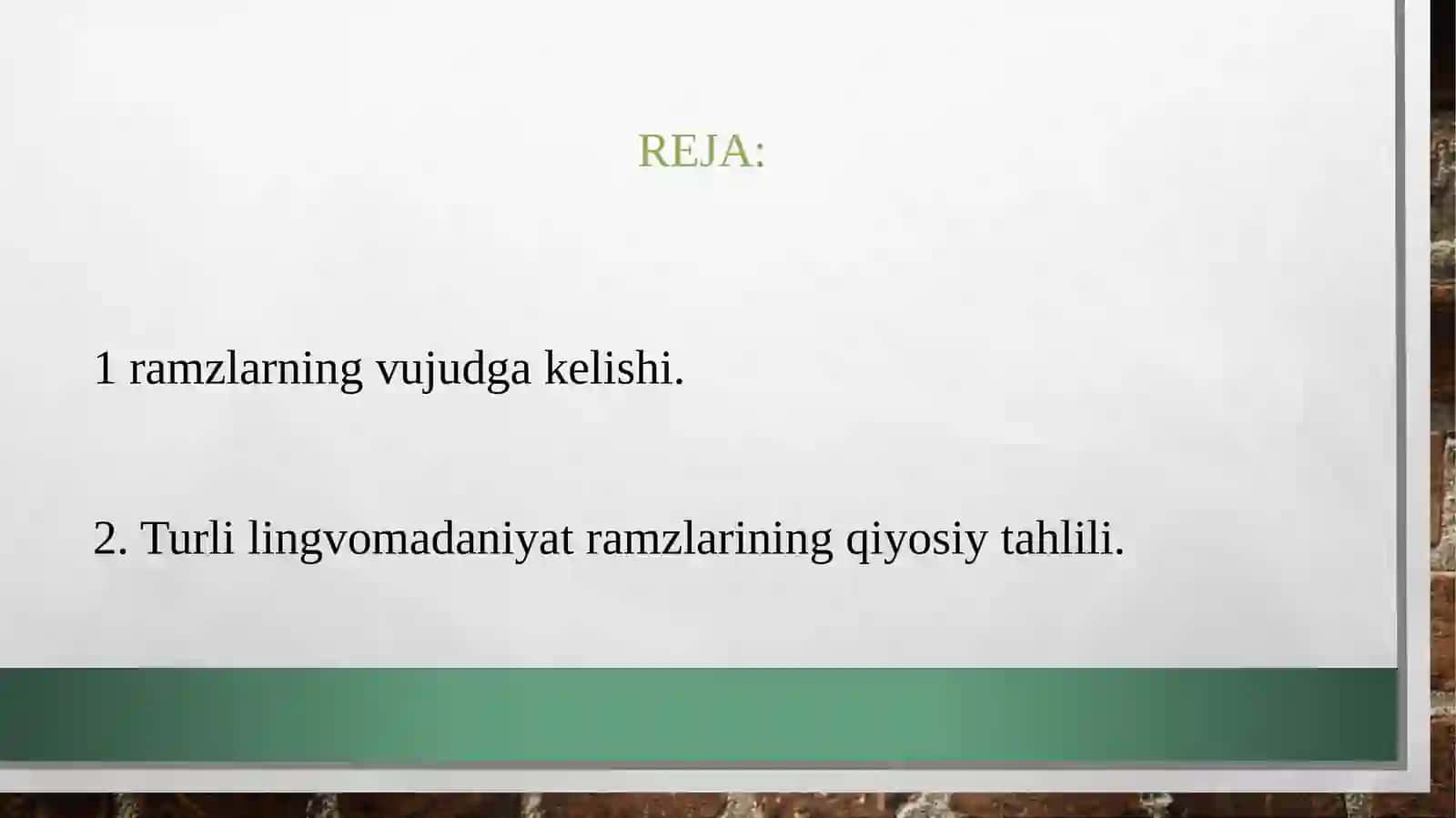 REJA:

1 ramzlarning vujudga kelishi.

2. Turli lingvomadaniyat ramzlarining qiyosiy tahlili.